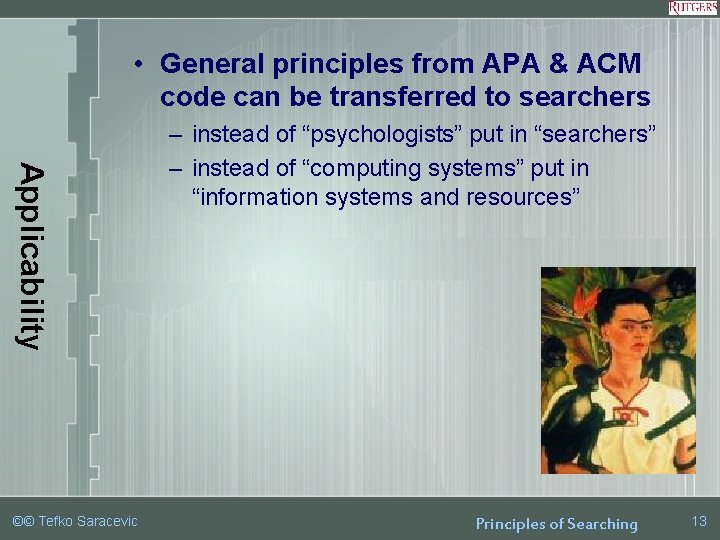 RUTGERS

Applicability

• General principles from APA & ACM code can be transferred to searchers
– instead of “psychologists” put in “searchers”
– instead of “computing systems” put in “information systems and resources”

©© Tefko Saracevic

Principles of Searching

13